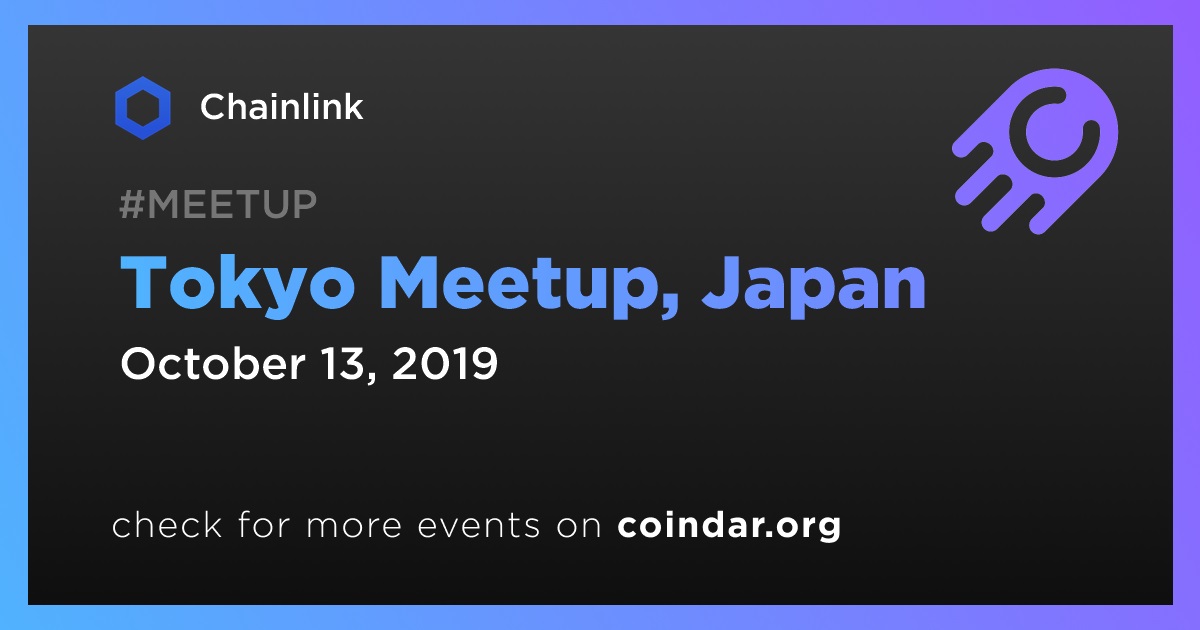 Chainlink

#MEETUP

Tokyo Meetup, Japan

October 13, 2019

check for more events on coindar.org